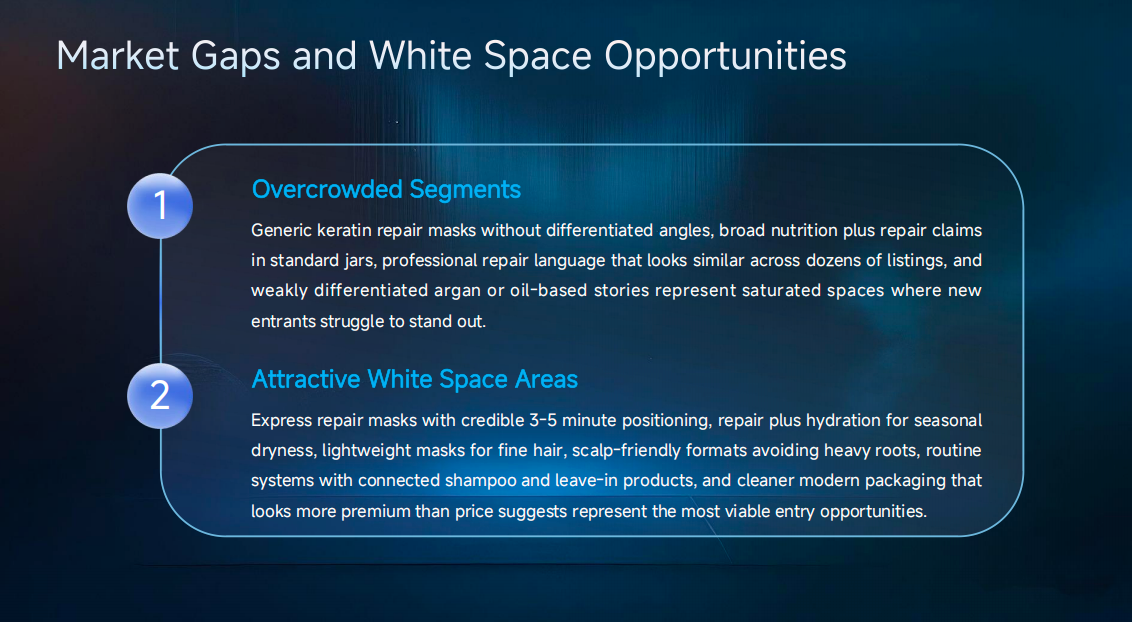 Market Gaps and White Space Opportunities

1

Overcrowded Segments

Generic keratin repair masks without differentiated angles, broad nutrition plus repair claims in standard jars, professional repair language that looks similar across dozens of listings, and weakly differentiated argan or oil-based stories represent saturated spaces where new entrants struggle to stand out.

2

Attractive White Space Areas

Express repair masks with credible 3-5 minute positioning, repair plus hydration for seasonal dryness, lightweight masks for fine hair, scalp-friendly formats avoiding heavy roots, routine systems with connected shampoo and leave-in products, and cleaner modern packaging that looks more premium than price suggests represent the most viable entry opportunities.